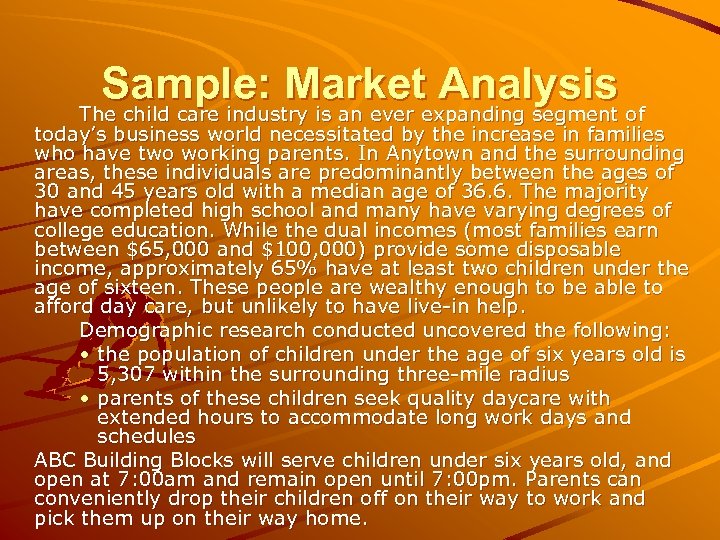 Sample: Market Analysis

The child care industry is an ever expanding segment of today's business world necessitated by the increase in families who have two working parents. In Anytown and the surrounding areas, these individuals are predominantly between the ages of 30 and 45 years old with a median age of 36.6. The majority have completed high school and many have varying degrees of college education. While the dual incomes (most families earn between \$65,000 and \$100,000) provide some disposable income, approximately 65% have at least two children under the age of sixteen. These people are wealthy enough to be able to afford day care, but unlikely to have live-in help.

Demographic research conducted uncovered the following:

• the population of children under the age of six years old is 5,307 within the surrounding three-mile radius
• parents of these children seek quality daycare with extended hours to accommodate long work days and schedules

ABC Building Blocks will serve children under six years old, and open at 7:00am and remain open until 7:00pm. Parents can conveniently drop their children off on their way to work and pick them up on their way home.